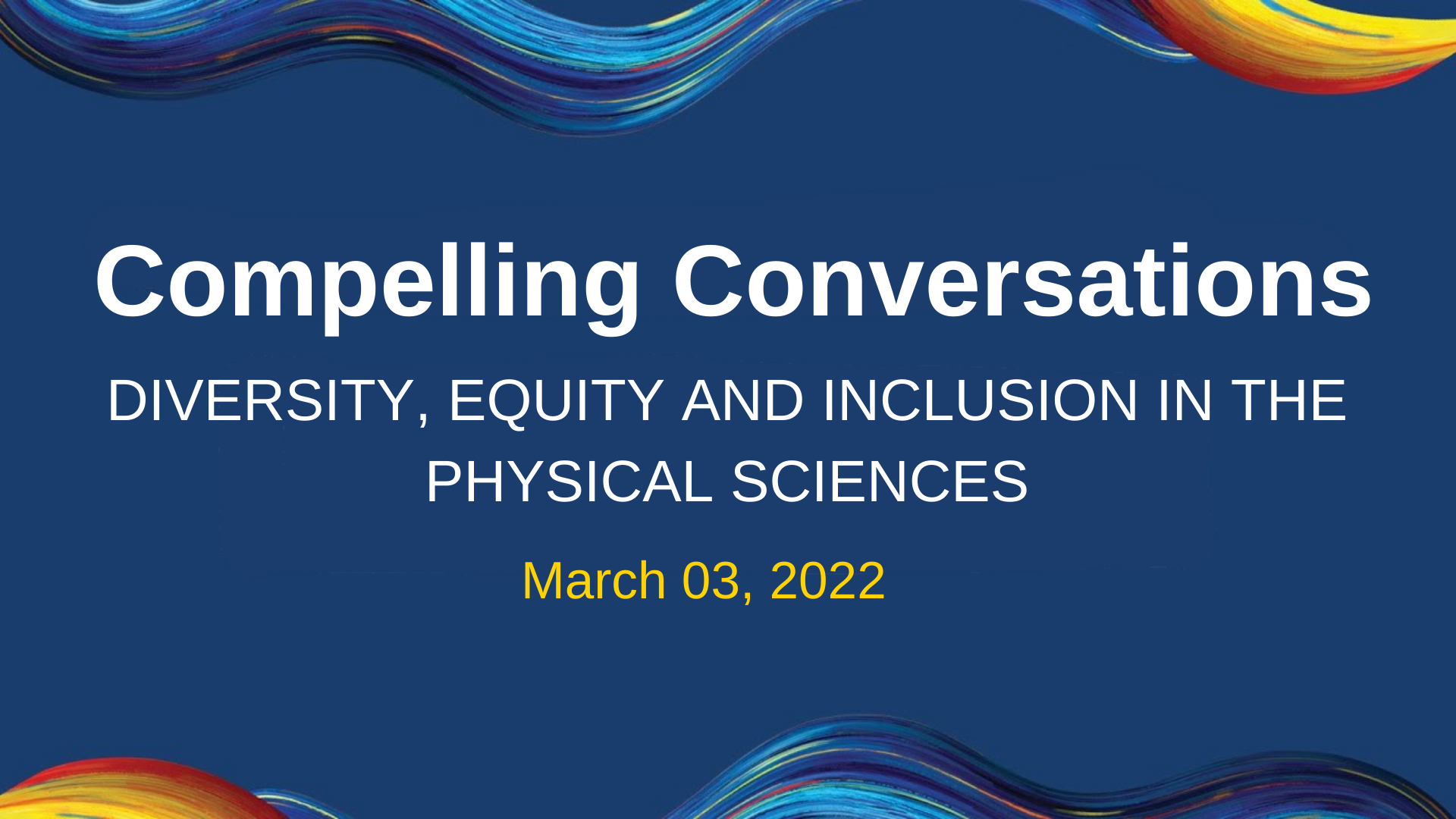 Compelling Conversations

DIVERSITY, EQUITY AND INCLUSION IN THE PHYSICAL SCIENCES

March 03, 2022